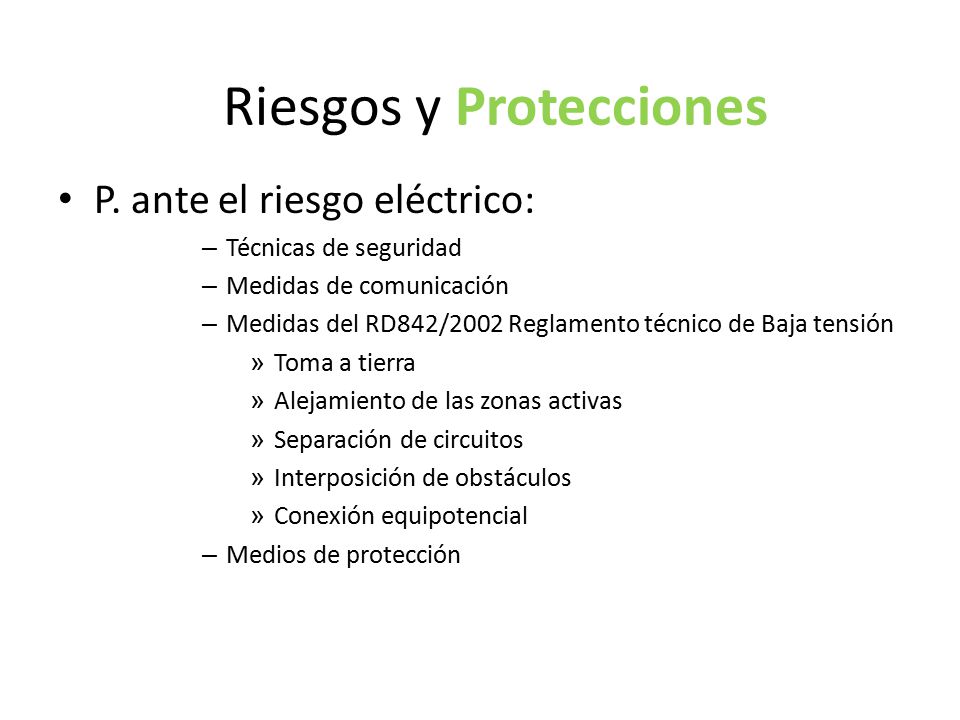 Riesgos y Protecciones

• P. ante el riesgo eléctrico:
– Técnicas de seguridad
– Medidas de comunicación
– Medidas del RD842/2002 Reglamento técnico de Baja tensión
» Toma a tierra
» Alejamiento de las zonas activas
» Separación de circuitos
» Interposición de obstáculos
» Conexión equipotencial
– Medios de protección